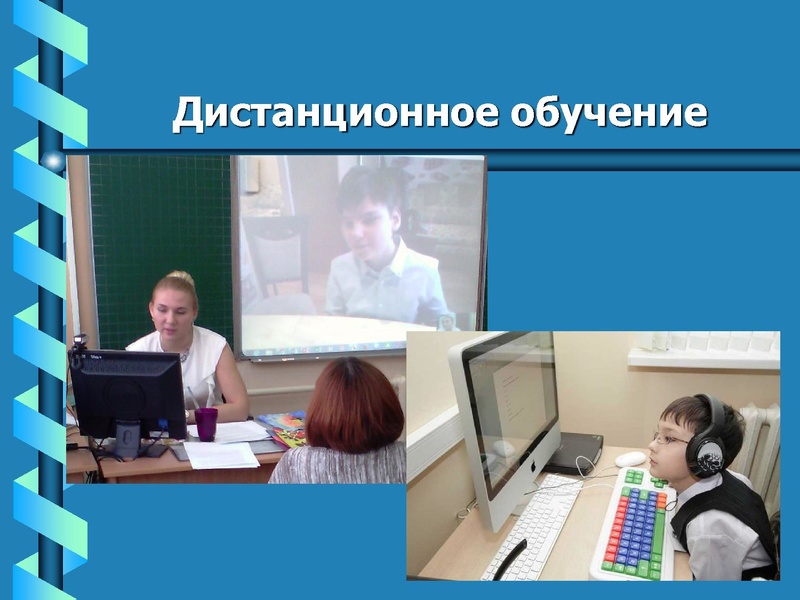 Дистанционное обучение